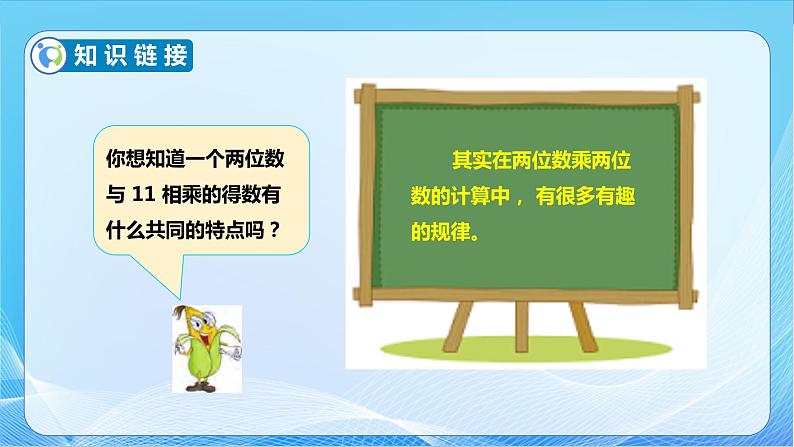 知识链接

你想知道一个两位数与 11 相乘的得数有什么共同的特点吗？

其实在两位数乘两位数的计算中，有很多有趣的规律。